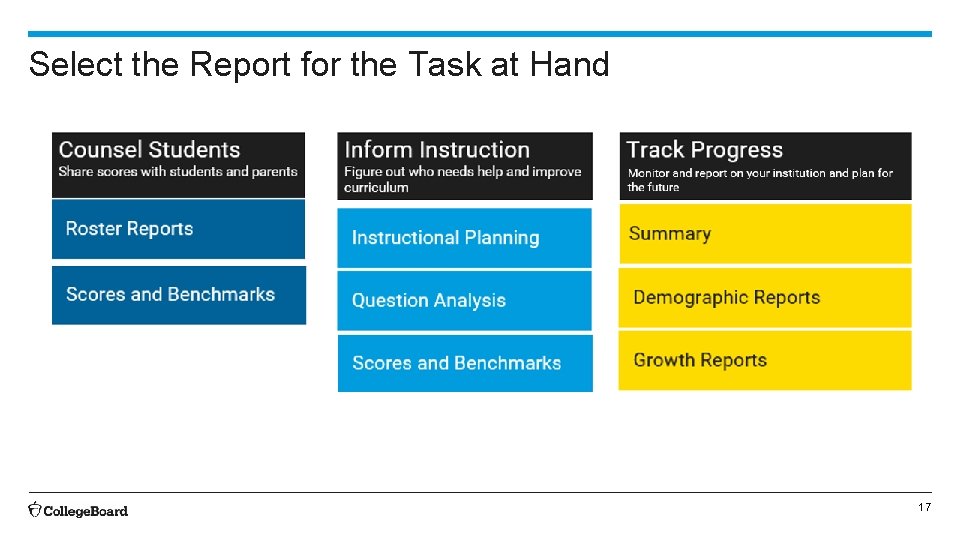 Select the Report for the Task at Hand

Counsel Students
Share scores with students and parents

Roster Reports

Scores and Benchmarks

Inform Instruction
Figure out who needs help and improve curriculum

Instructional Planning

Question Analysis

Scores and Benchmarks

Track Progress
Monitor and report on your institution and plan for the future

Summary

Demographic Reports

Growth Reports

CollegeBoard

17